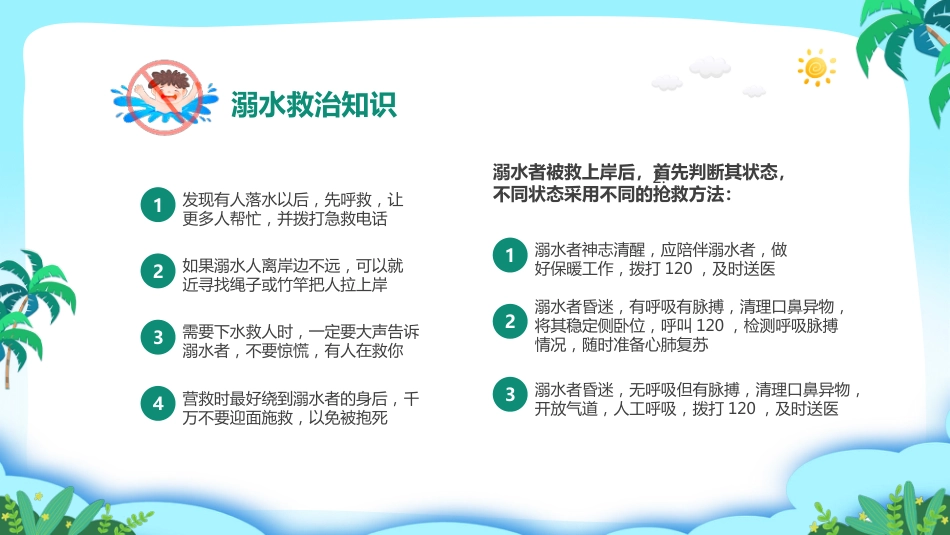 溺水救治知识

1 发现有人落水以后，先呼救，让更多人帮忙，并拨打急救电话

2 如果溺水人离岸边不远，可以就近寻找绳子或竹竿把人拉上岸

3 需要下水救人时，一定要大声告诉溺水者，不要惊慌，有人在救你

4 营救时最好绕到溺水者的身后，千万不要迎面施救，以免被抱死

溺水者被救上岸后，首先判断其状态，不同状态采用不同的抢救方法：

1 溺水者神志清醒，应陪伴溺水者，做好保暖工作，拨打 120 ，及时送医

2 溺水者昏迷，有呼吸有脉搏，清理口鼻异物，将其稳定侧卧位，呼叫 120 ，检测呼吸脉搏情况，随时准备心肺复苏

3 溺水者昏迷，无呼吸但有脉搏，清理口鼻异物，开放气道，人工呼吸，拨打 120 ，及时送医